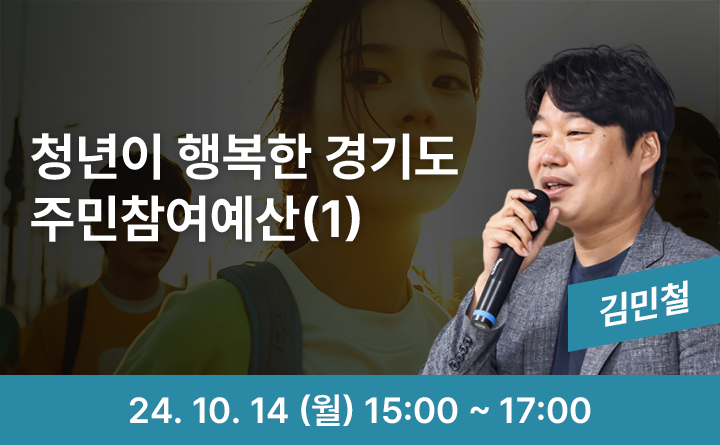 청년이 행복한 경기도
주민참여예산(1)

김민철

24. 10. 14 (월) 15:00 ~ 17:00